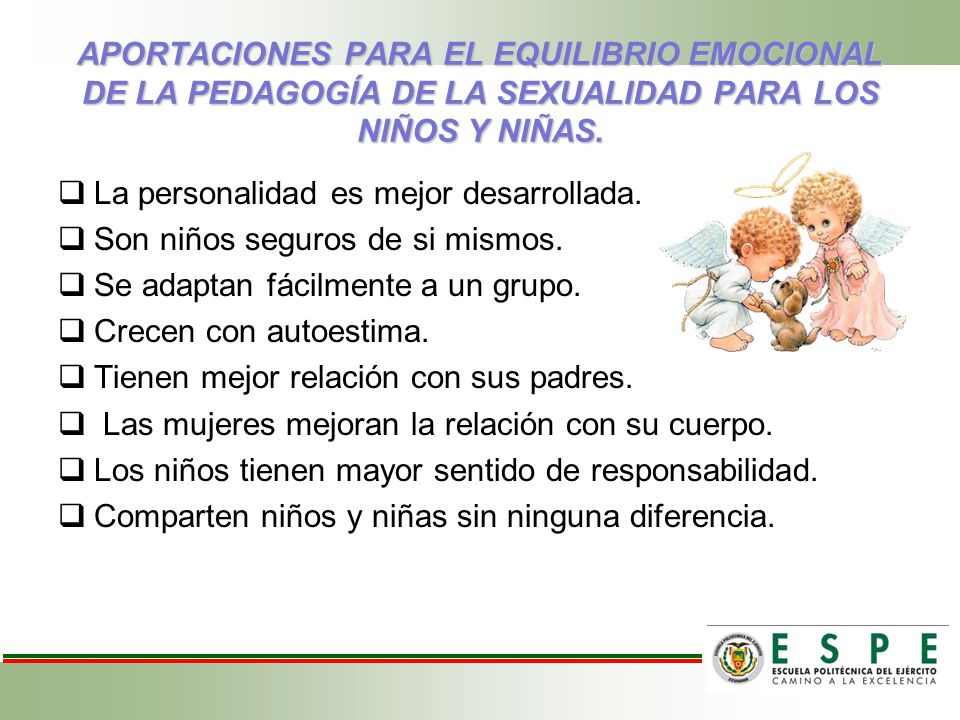 APORTACIONES PARA EL EQUILIBRIO EMOCIONAL DE LA PEDAGOGÍA DE LA SEXUALIDAD PARA LOS NIÑOS Y NIÑAS.

❑ La personalidad es mejor desarrollada.
❑ Son niños seguros de si mismos.
❑ Se adaptan fácilmente a un grupo.
❑ Crecen con autoestima.
❑ Tienen mejor relación con sus padres.
❑ Las mujeres mejoran la relación con su cuerpo.
❑ Los niños tienen mayor sentido de responsabilidad.
❑ Comparten niños y niñas sin ninguna diferencia.

ESPE
ESCUELA POLITÉCNICA DEL EJÉRCITO
CAMINO A LA EXCELENCIA